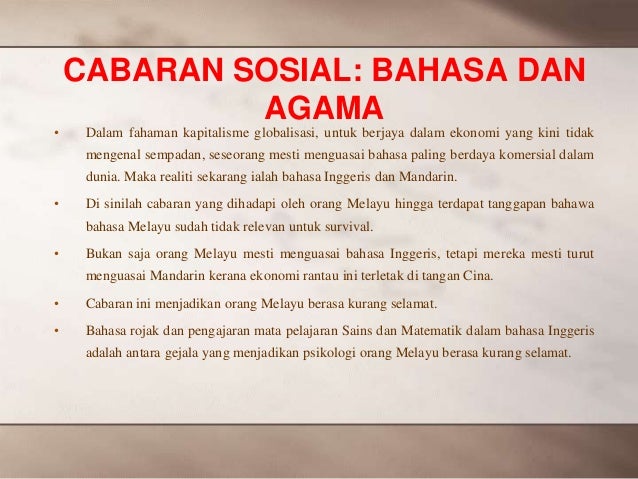 CABARAN SOSIAL: BAHASA DAN AGAMA

• Dalam fahaman kapitalisme globalisasi, untuk berjaya dalam ekonomi yang kini tidak mengenal sempadan, seseorang mesti menguasai bahasa paling berdaya komersial dalam dunia. Maka realiti sekarang ialah bahasa Inggeris dan Mandarin.

• Di sinilah cabaran yang dihadapi oleh orang Melayu hingga terdapat tanggapan bahawa bahasa Melayu sudah tidak relevan untuk survival.

• Bukan saja orang Melayu mesti menguasai bahasa Inggeris, tetapi mereka mesti turut menguasai Mandarin kerana ekonomi rantau ini terletak di tangan Cina.

• Cabaran ini menjadikan orang Melayu berasa kurang selamat.

• Bahasa rojak dan pengajaran mata pelajaran Sains dan Matematik dalam bahasa Inggeris adalah antara gejala yang menjadikan psikologi orang Melayu berasa kurang selamat.